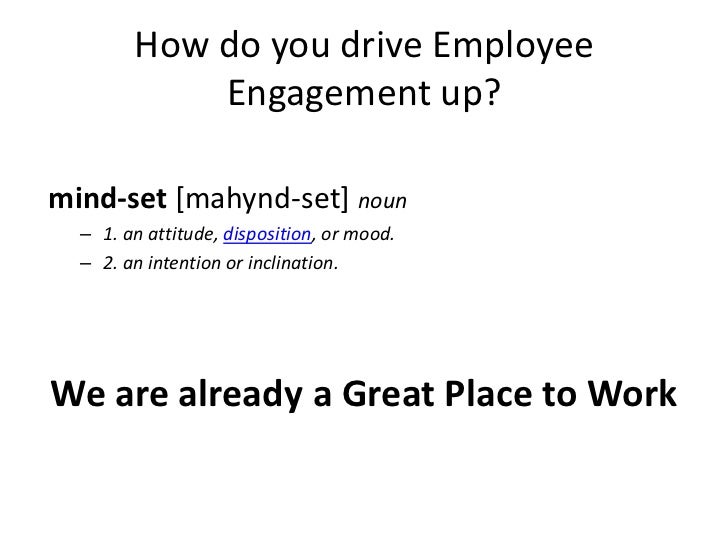 How do you drive Employee Engagement up?

mind-set [mahynd-set] noun
– 1. an attitude, disposition, or mood.
– 2. an intention or inclination.

We are already a Great Place to Work